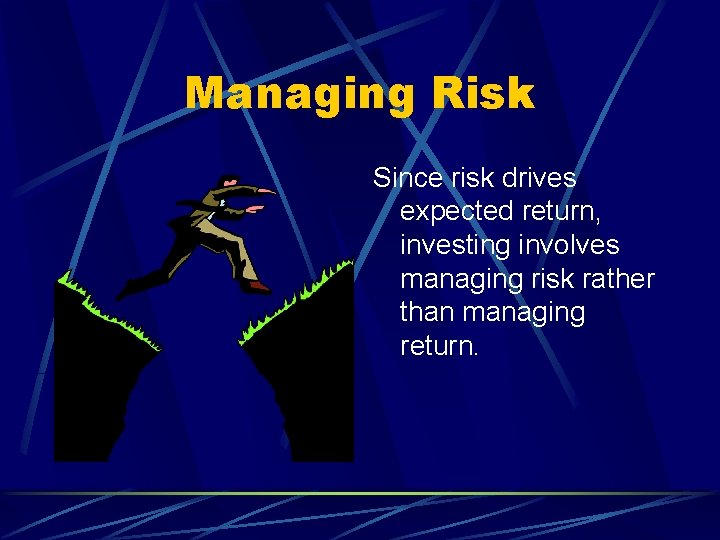 Managing Risk

Since risk drives expected return, investing involves managing risk rather than managing return.